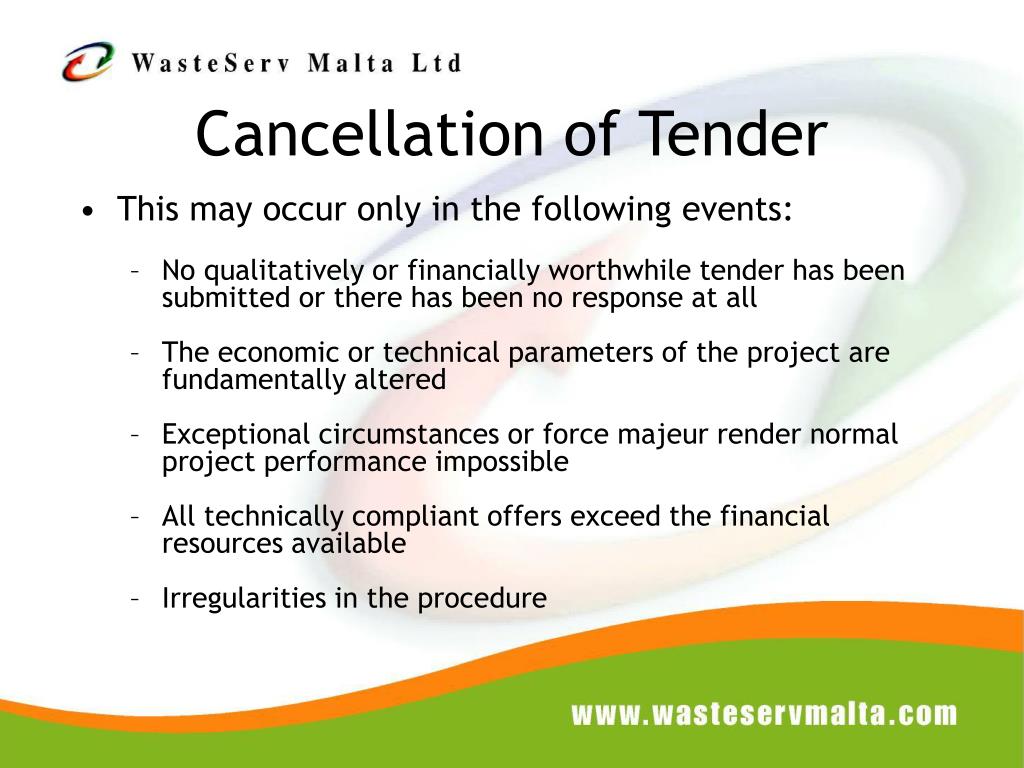 WasteServ Malta Ltd

Cancellation of Tender

• This may occur only in the following events:

– No qualitatively or financially worthwhile tender has been submitted or there has been no response at all

– The economic or technical parameters of the project are fundamentally altered

– Exceptional circumstances or force majeur render normal project performance impossible

– All technically compliant offers exceed the financial resources available

– Irregularities in the procedure

www.wasteservmalta.com